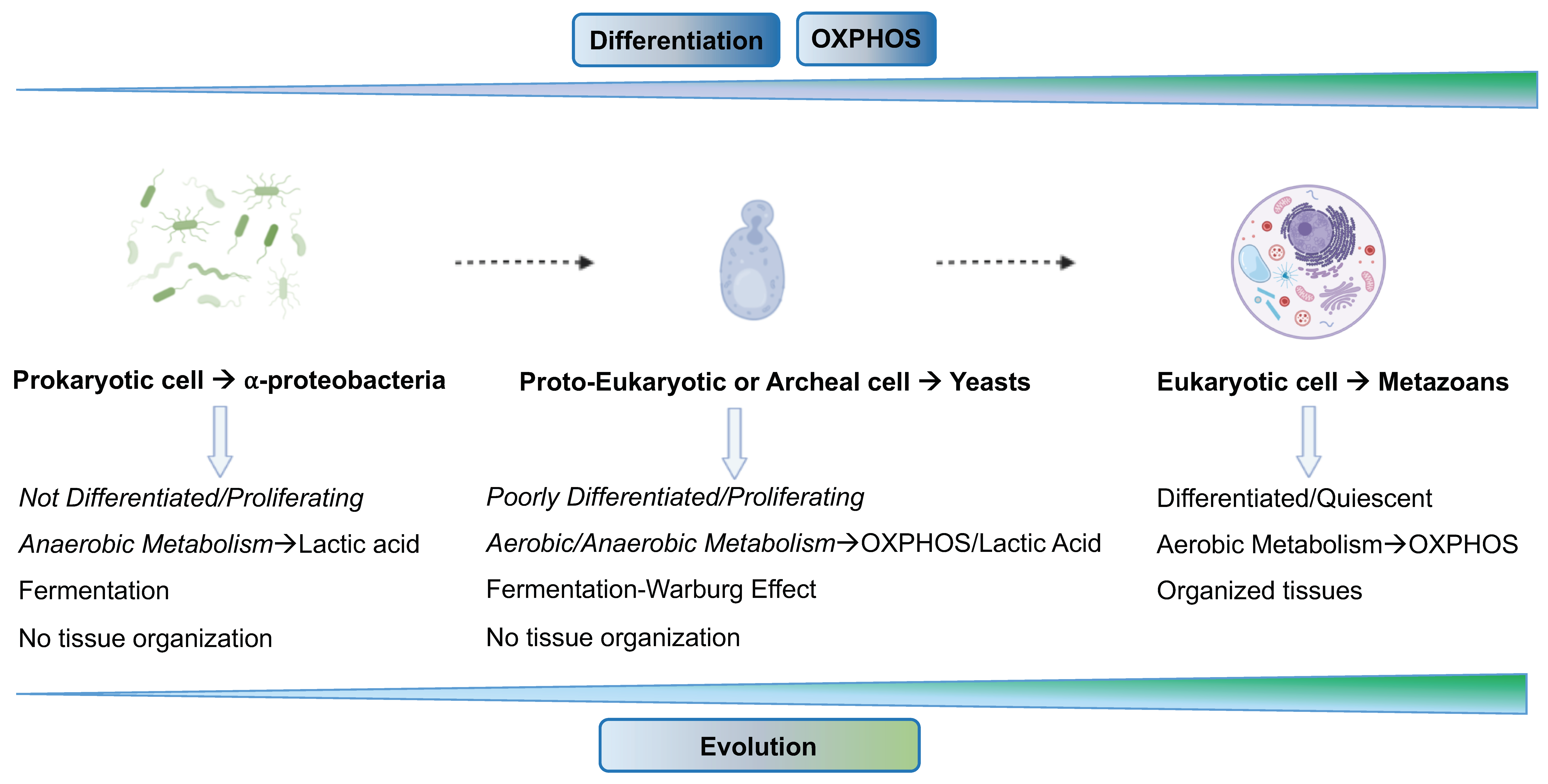 Differentiation OXPHOS

Prokaryotic cell → α-proteobacteria

Not Differentiated/Proliferating

Anaerobic Metabolism→Lactic acid

Fermentation

No tissue organization

Proto-Eukaryotic or Archeal cell → Yeasts

Poorly Differentiated/Proliferating

Aerobic/Anaerobic Metabolism→OXPHOS/Lactic Acid

Fermentation-Warburg Effect

No tissue organization

Eukaryotic cell → Metazoans

Differentiated/Quiescent

Aerobic Metabolism→OXPHOS

Organized tissues

Evolution